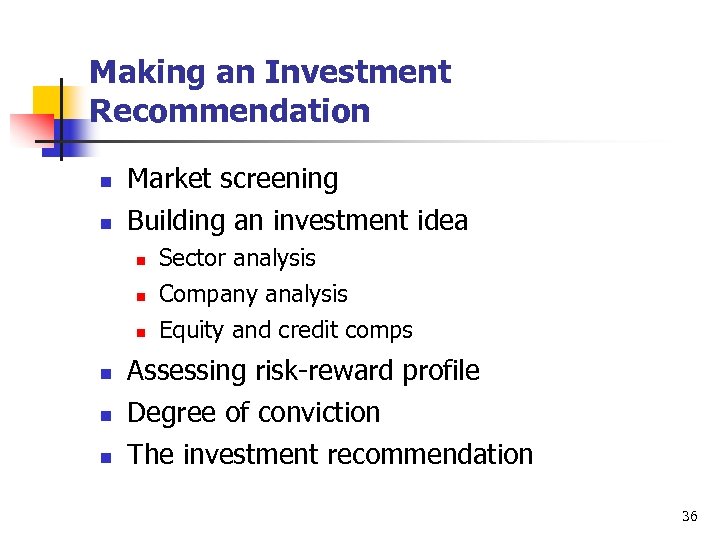 Making an Investment Recommendation

- Market screening
- Building an investment idea
  - Sector analysis
  - Company analysis
  - Equity and credit comps
- Assessing risk-reward profile
- Degree of conviction
- The investment recommendation

36